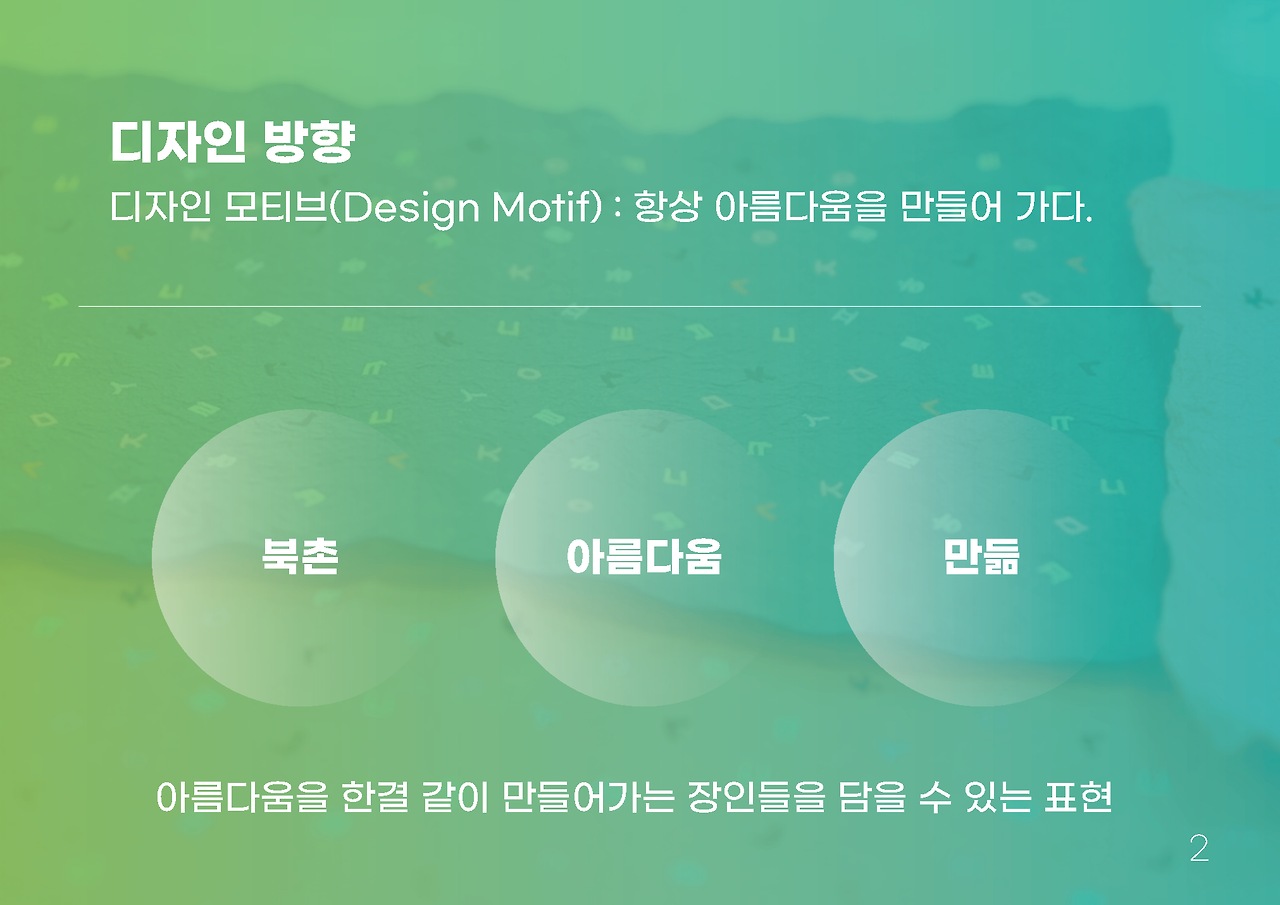 디자인 방향

디자인 모티브(Design Motif) : 항상 아름다움을 만들어 가다.

북촌

아름다움

만듦

아름다움을 한결 같이 만들어가는 장인들을 담을 수 있는 표현

2